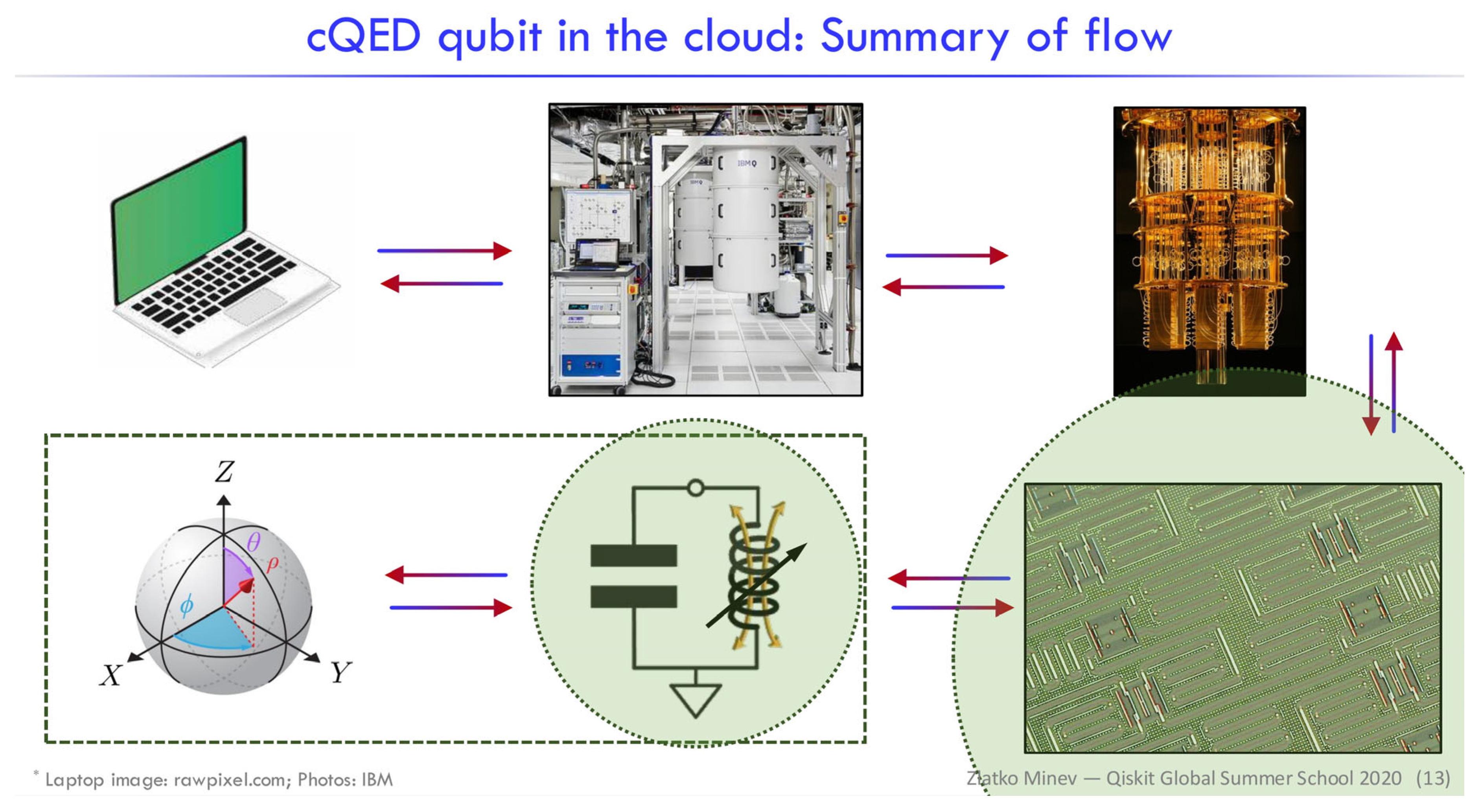 cQED qubit in the cloud: Summary of flow

IBM Q

$Z$

$\theta$

$\rho$

$\phi$

$X$

$Y$

* Laptop image: rawpixel.com; Photos: IBM

Zlatko Minev — Qiskit Global Summer School 2020 (13)